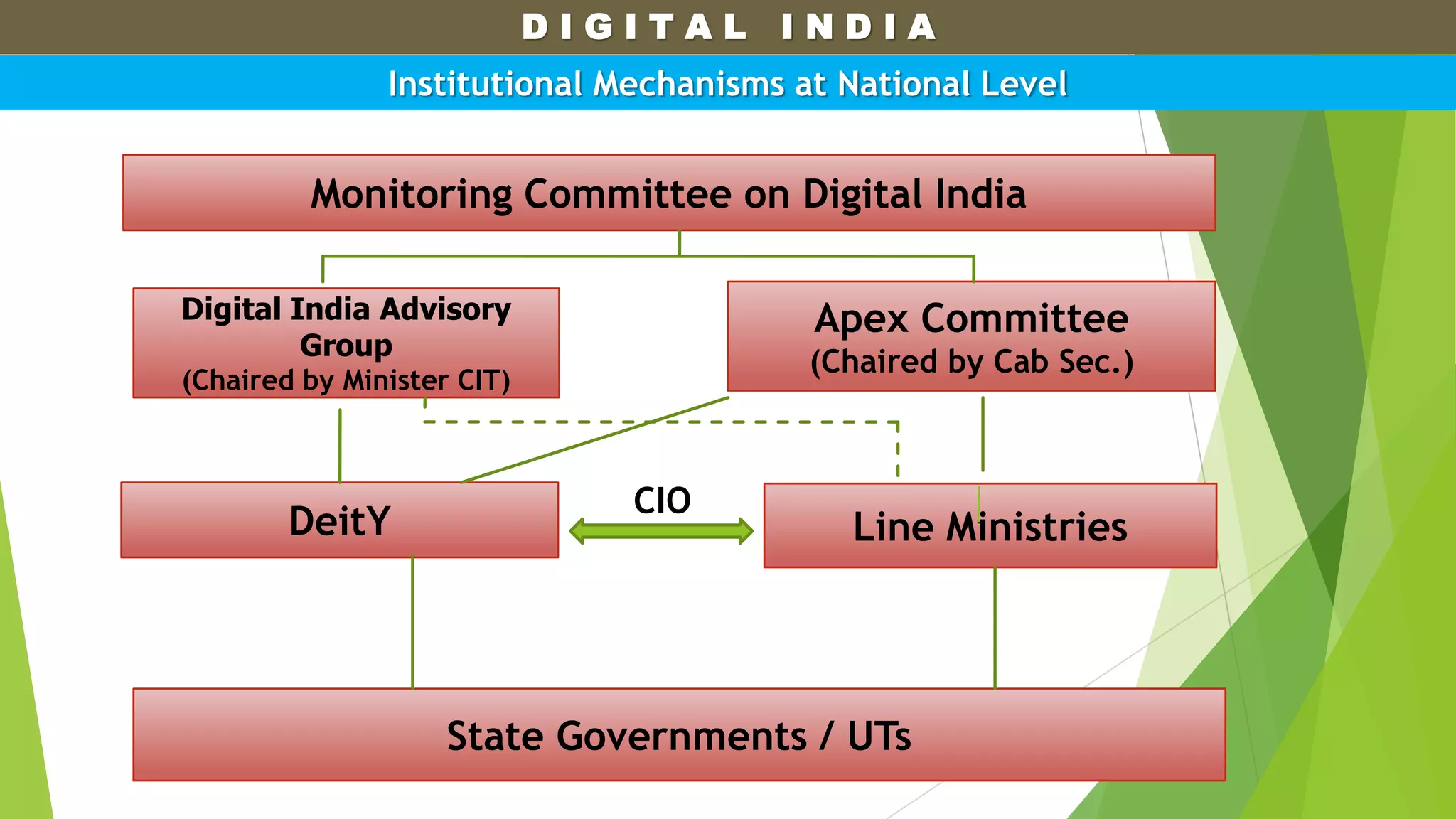 DIGITAL INDIA

Institutional Mechanisms at National Level

Monitoring Committee on Digital India

Digital India Advisory Group
(Chaired by Minister CIT)

Apex Committee
(Chaired by Cab Sec.)

DeitY

CIO

Line Ministries

State Governments / UTs